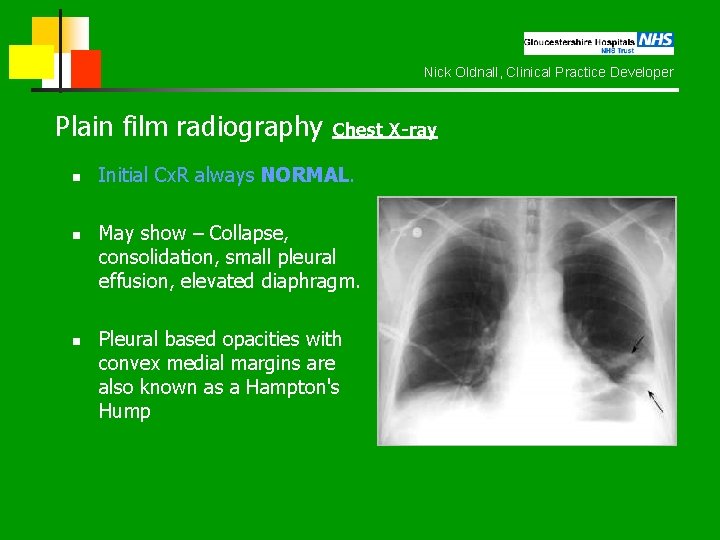 Gloucestershire Hospitals NHS
NHS Trust

Nick Oldnall, Clinical Practice Developer

Plain film radiography Chest X-ray

- Initial CxR always NORMAL.

- May show – Collapse, consolidation, small pleural effusion, elevated diaphragm.

- Pleural based opacities with convex medial margins are also known as a Hampton's Hump